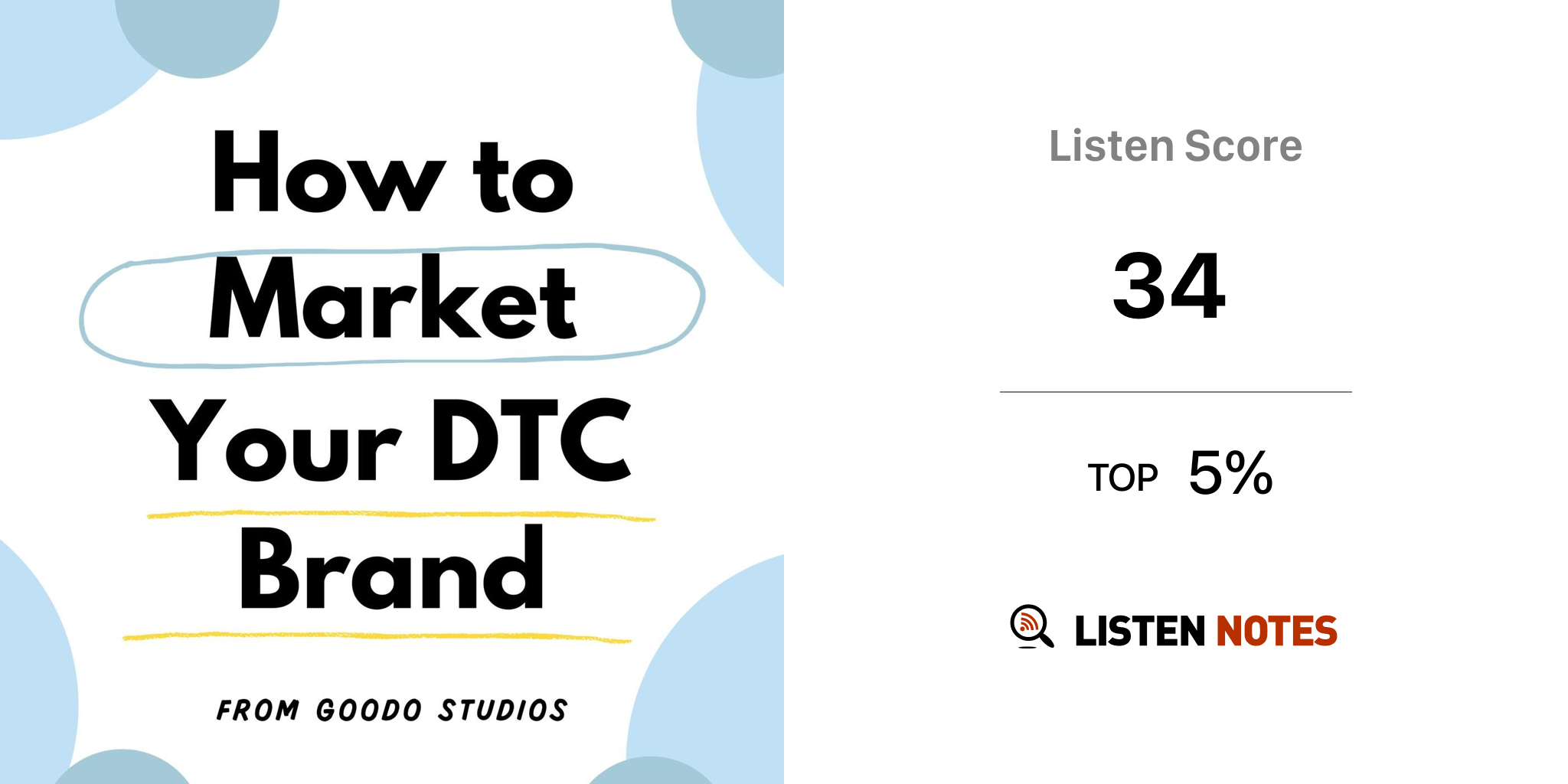 How to Market Your DTC Brand

FROM GOODO STUDIOS

Listen Score

34

TOP 5%

LISTEN NOTES